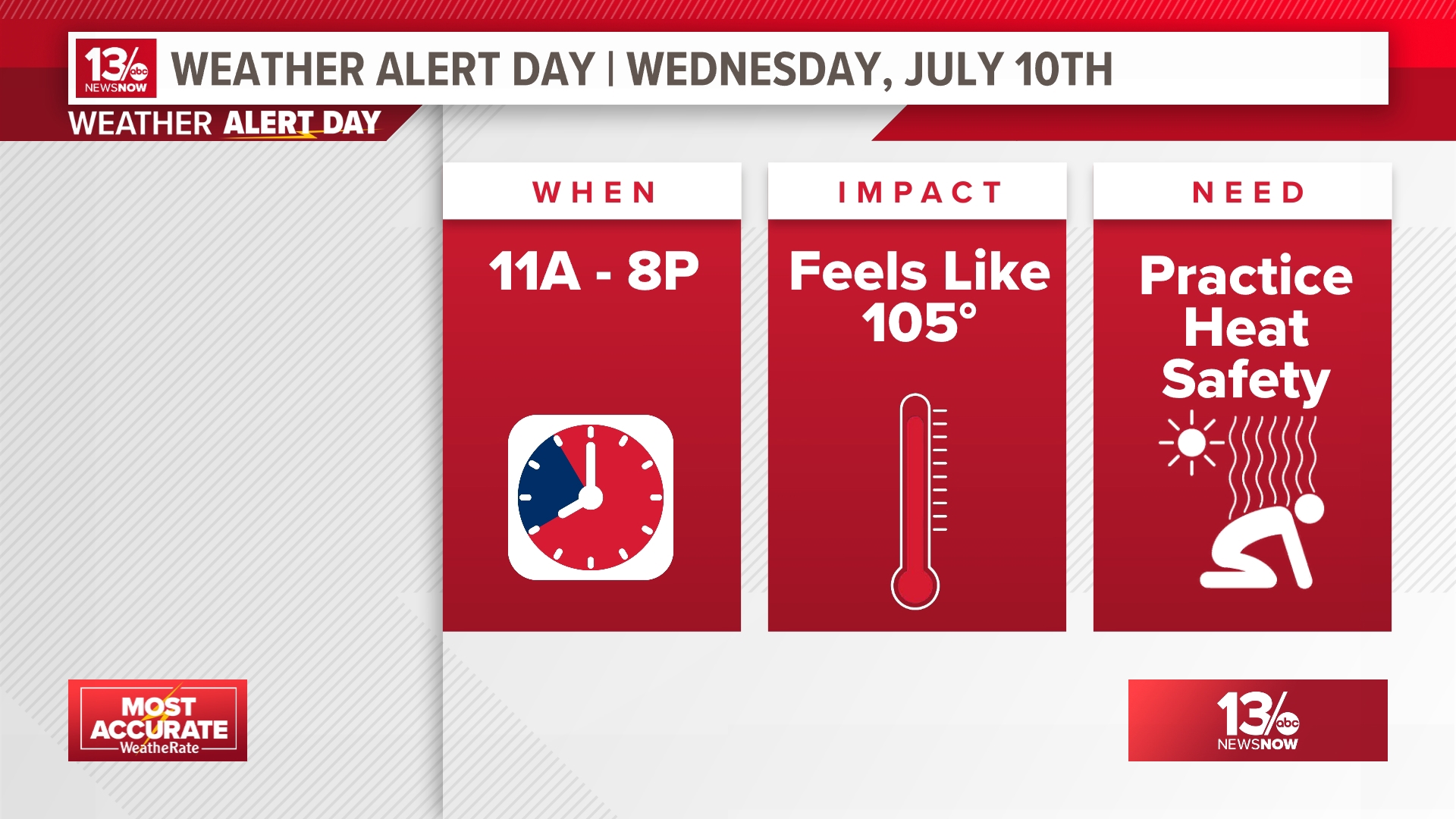 13 abc NEWSNOW

WEATHER ALERT DAY | WEDNESDAY, JULY 10TH

WEATHER ALERT DAY

WHEN

11A - 8P

IMPACT

Feels Like 105°

NEED

Practice Heat Safety

MOST ACCURATE WeatheRate

13 abc NEWSNOW